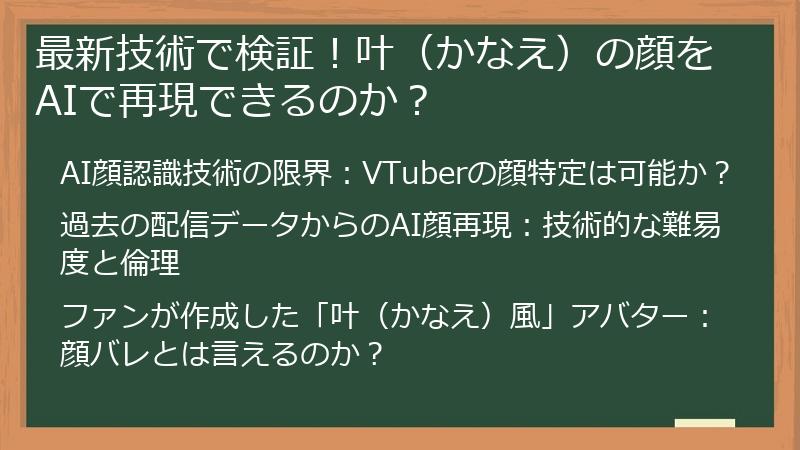 最新技術で検証！叶（かなえ）の顔をAIで再現できるのか？

AI顔認識技術の限界：VTuberの顔特定は可能か？

過去の配信データからのAI顔再現：技術的な難易度と倫理

ファンが作成した「叶（かなえ）風」アバター：顔バレとは言えるのか？